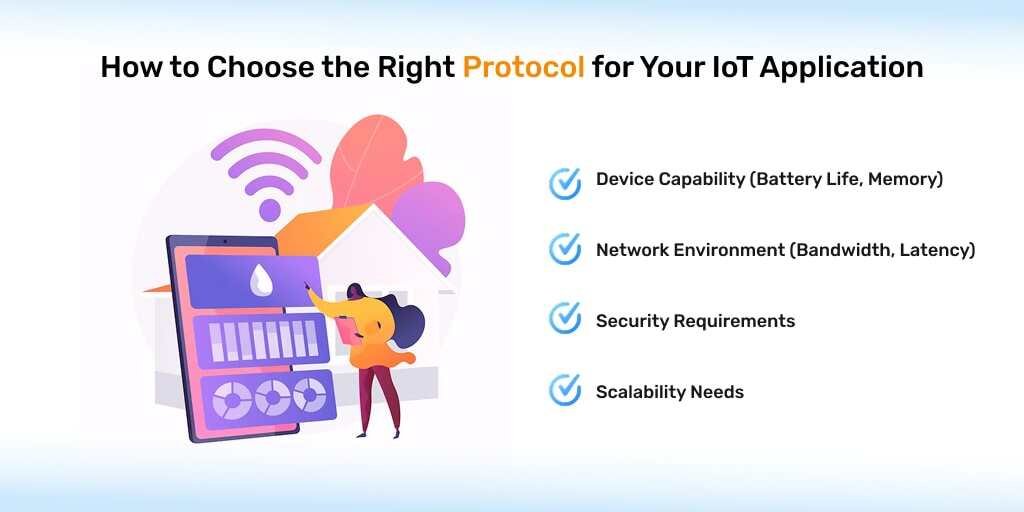 How to Choose the Right Protocol for Your IoT Application

Device Capability (Battery Life, Memory)

Network Environment (Bandwidth, Latency)

Security Requirements

Scalability Needs